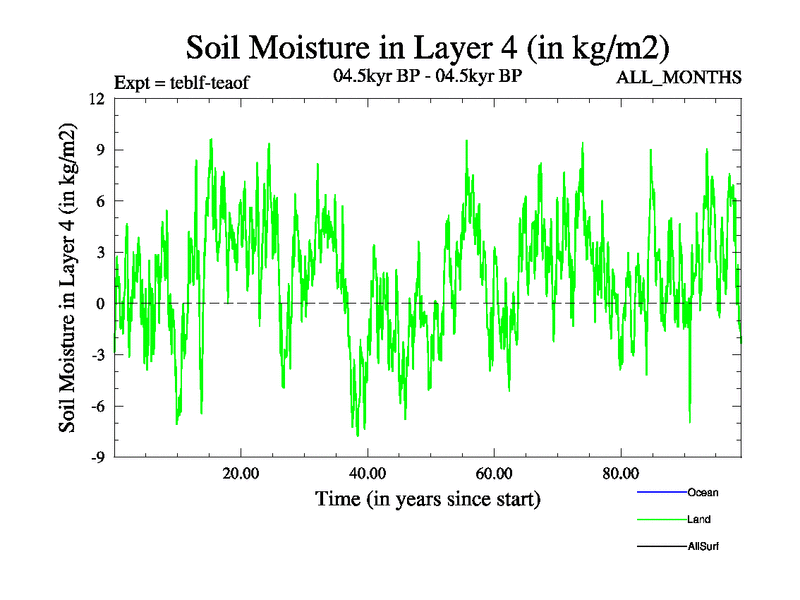 Soil Moisture in Layer 4 (in kg/m2)
Expt = teblf-teaof
04.5kyr BP - 04.5kyr BP
ALL_MONTHS

Soil Moisture in Layer 4 (in kg/m2)

12
9
6
3
0
-3
-6
-9

20.00
40.00
60.00
80.00

Time (in years since start)

Ocean
Land
AllSurf